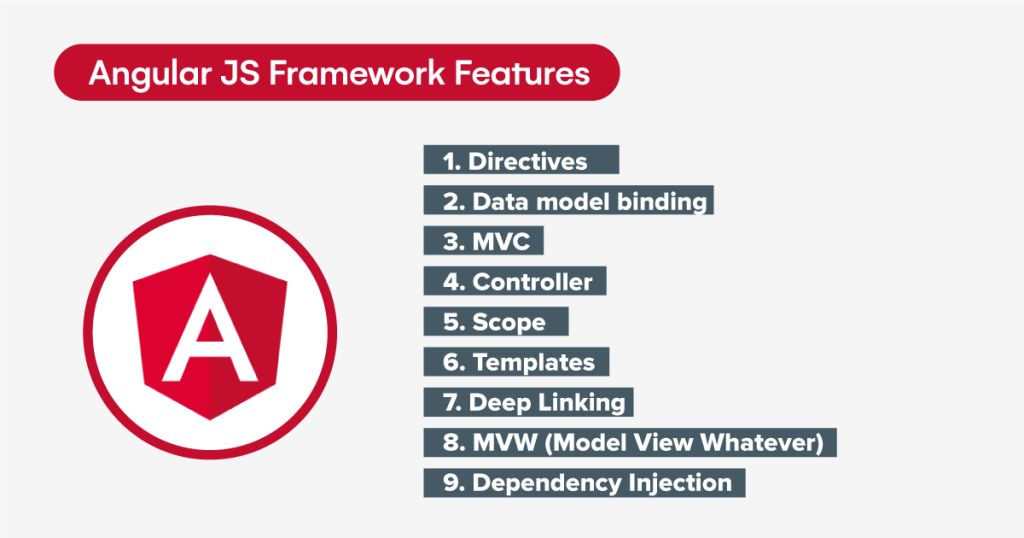 Angular JS Framework Features

A

1. Directives
2. Data model binding
3. MVC
4. Controller
5. Scope
6. Templates
7. Deep Linking
8. MVW (Model View Whatever)
9. Dependency Injection